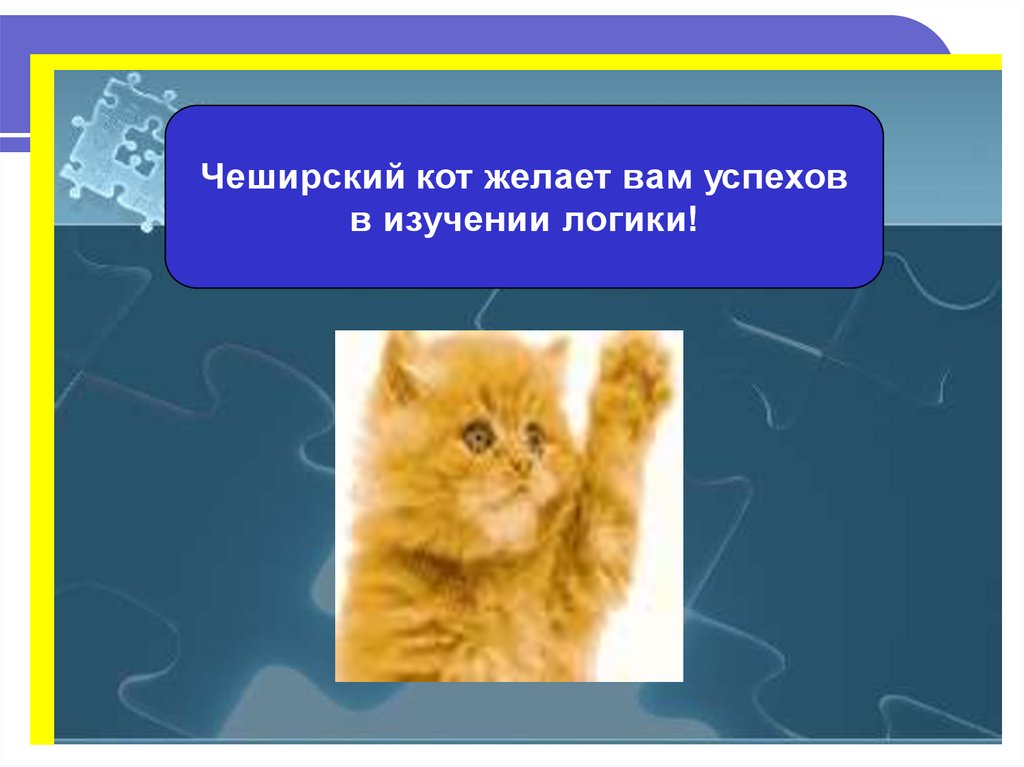 Чеширский кот желает вам успехов в изучении логики!